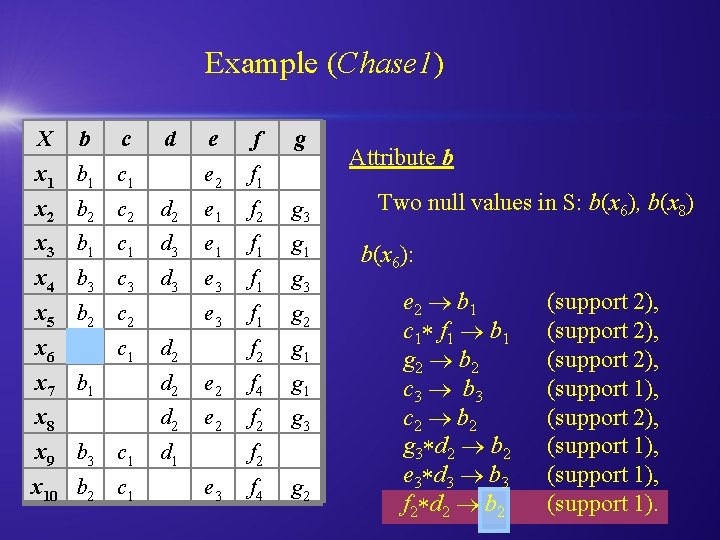 Example (*Chase1*)

| $X$ | $b$ | $c$ | $d$ | $e$ | $f$ | $g$ |
|---|---|---|---|---|---|---|
| $x_1$ | $b_1$ | $c_1$ | | $e_2$ | $f_1$ | |
| $x_2$ | $b_2$ | $c_2$ | $d_2$ | $e_1$ | $f_2$ | $g_3$ |
| $x_3$ | $b_1$ | $c_1$ | $d_3$ | $e_1$ | $f_1$ | $g_1$ |
| $x_4$ | $b_3$ | $c_3$ | $d_3$ | $e_3$ | $f_1$ | $g_3$ |
| $x_5$ | $b_2$ | $c_2$ | | $e_3$ | $f_1$ | $g_2$ |
| $x_6$ | | $c_1$ | $d_2$ | | $f_2$ | $g_1$ |
| $x_7$ | $b_1$ | | $d_2$ | $e_2$ | $f_4$ | $g_1$ |
| $x_8$ | | | $d_2$ | $e_2$ | $f_2$ | $g_3$ |
| $x_9$ | $b_3$ | $c_1$ | $d_1$ | | $f_2$ | |
| $x_{10}$ | $b_2$ | $c_1$ | | $e_3$ | $f_4$ | $g_2$ |

Attribute $b$

Two null values in S: $b(x_6)$, $b(x_8)$

$b(x_6)$:

$e_2 \rightarrow b_1$ (support 2),
$c_1 * f_1 \rightarrow b_1$ (support 2),
$g_2 \rightarrow b_2$ (support 2),
$c_3 \rightarrow b_3$ (support 1),
$c_2 \rightarrow b_2$ (support 2),
$g_3 * d_2 \rightarrow b_2$ (support 1),
$e_3 * d_3 \rightarrow b_3$ (support 1),
$f_2 * d_2 \rightarrow b_2$ (support 1).